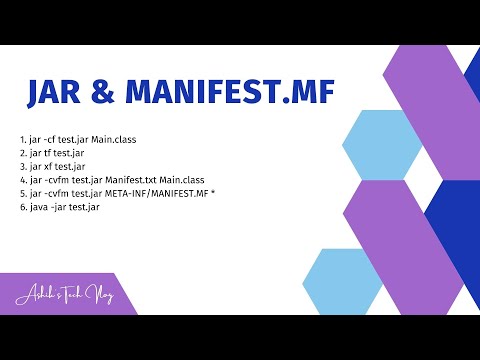 JAR & MANIFEST.MF

1. jar -cf test.jar Main.class
2. jar tf test.jar
3. jar xf test.jar
4. jar -cvfm test.jar Manifest.txt Main.class
5. jar -cvfm test.jar META-INF/MANIFEST.MF *
6. java -jar test.jar

Ashik's Tech Vlog